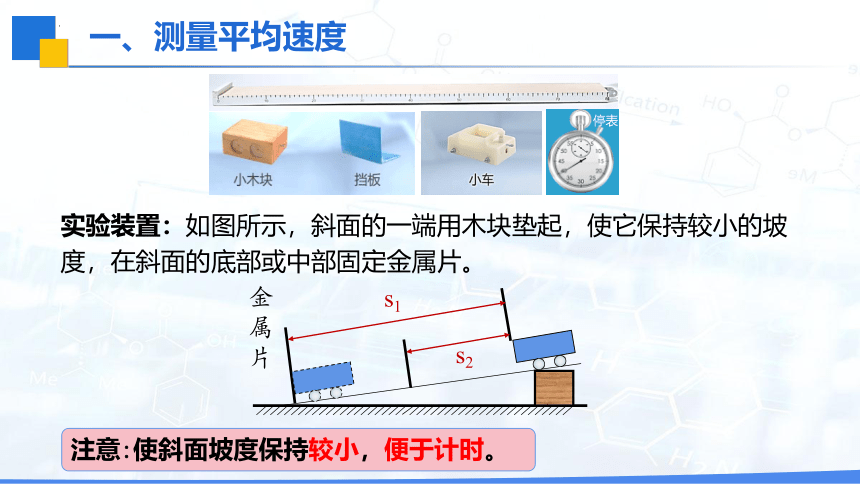 一、测量平均速度

小木块
挡板
小车
停表

实验装置：如图所示，斜面的一端用木块垫起，使它保持较小的坡度，在斜面的底部或中部固定金属片。

金属片
$s_1$
$s_2$

注意：使斜面坡度保持较小，便于计时。